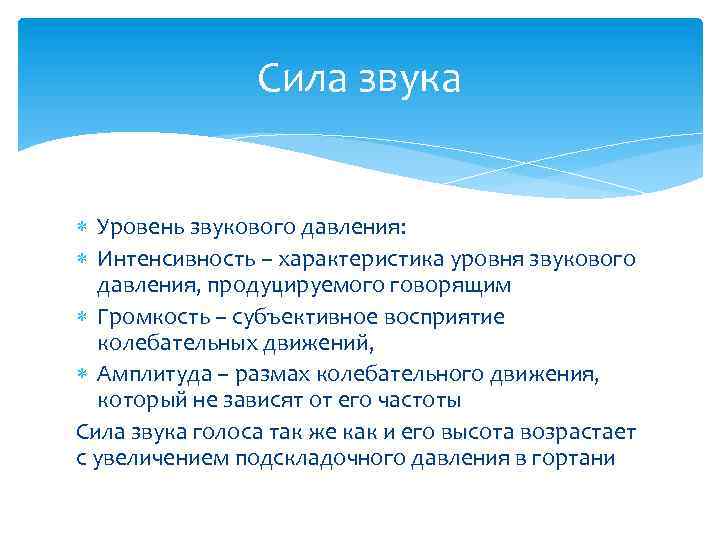 Сила звука

* Уровень звукового давления:
* Интенсивность – характеристика уровня звукового давления, продуцируемого говорящим
* Громкость – субъективное восприятие колебательных движений,
* Амплитуда – размах колебательного движения, который не зависят от его частоты

Сила звука голоса так же как и его высота возрастает с увеличением подскладочного давления в гортани